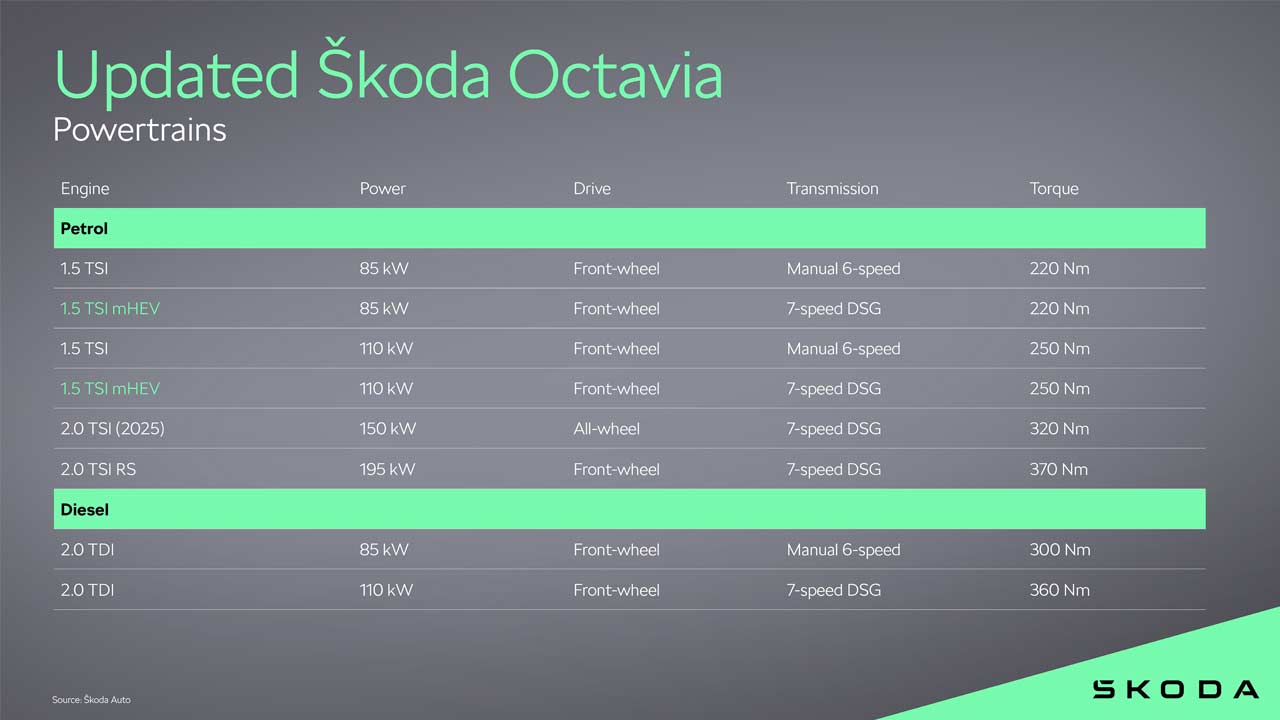 Updated Škoda Octavia
Powertrains

| Engine | Power | Drive | Transmission | Torque |
|---|---|---|---|---|
| **Petrol** | | | | |
| 1.5 TSI | 85 kW | Front-wheel | Manual 6-speed | 220 Nm |
| 1.5 TSI mHEV | 85 kW | Front-wheel | 7-speed DSG | 220 Nm |
| 1.5 TSI | 110 kW | Front-wheel | Manual 6-speed | 250 Nm |
| 1.5 TSI mHEV | 110 kW | Front-wheel | 7-speed DSG | 250 Nm |
| 2.0 TSI (2025) | 150 kW | All-wheel | 7-speed DSG | 320 Nm |
| 2.0 TSI RS | 195 kW | Front-wheel | 7-speed DSG | 370 Nm |
| **Diesel** | | | | |
| 2.0 TDI | 85 kW | Front-wheel | Manual 6-speed | 300 Nm |
| 2.0 TDI | 110 kW | Front-wheel | 7-speed DSG | 360 Nm |

Source: Škoda Auto

ŠKODA